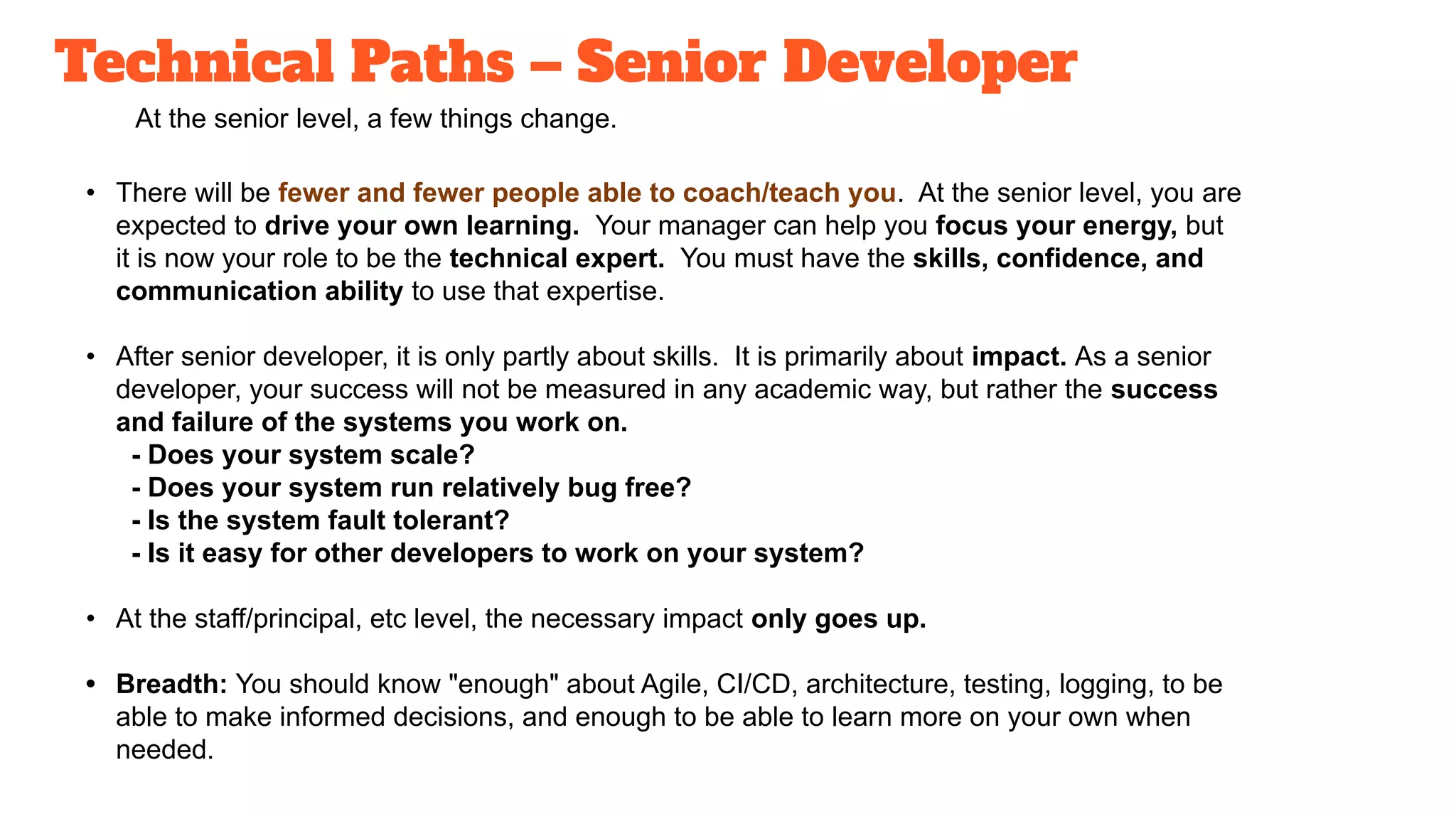 Technical Paths – Senior Developer

At the senior level, a few things change.

• There will be fewer and fewer people able to coach/teach you. At the senior level, you are expected to drive your own learning. Your manager can help you focus your energy, but it is now your role to be the technical expert. You must have the skills, confidence, and communication ability to use that expertise.

• After senior developer, it is only partly about skills. It is primarily about impact. As a senior developer, your success will not be measured in any academic way, but rather the success and failure of the systems you work on.
- Does your system scale?
- Does your system run relatively bug free?
- Is the system fault tolerant?
- Is it easy for other developers to work on your system?

• At the staff/principal, etc level, the necessary impact only goes up.

• Breadth: You should know "enough" about Agile, CI/CD, architecture, testing, logging, to be able to make informed decisions, and enough to be able to learn more on your own when needed.